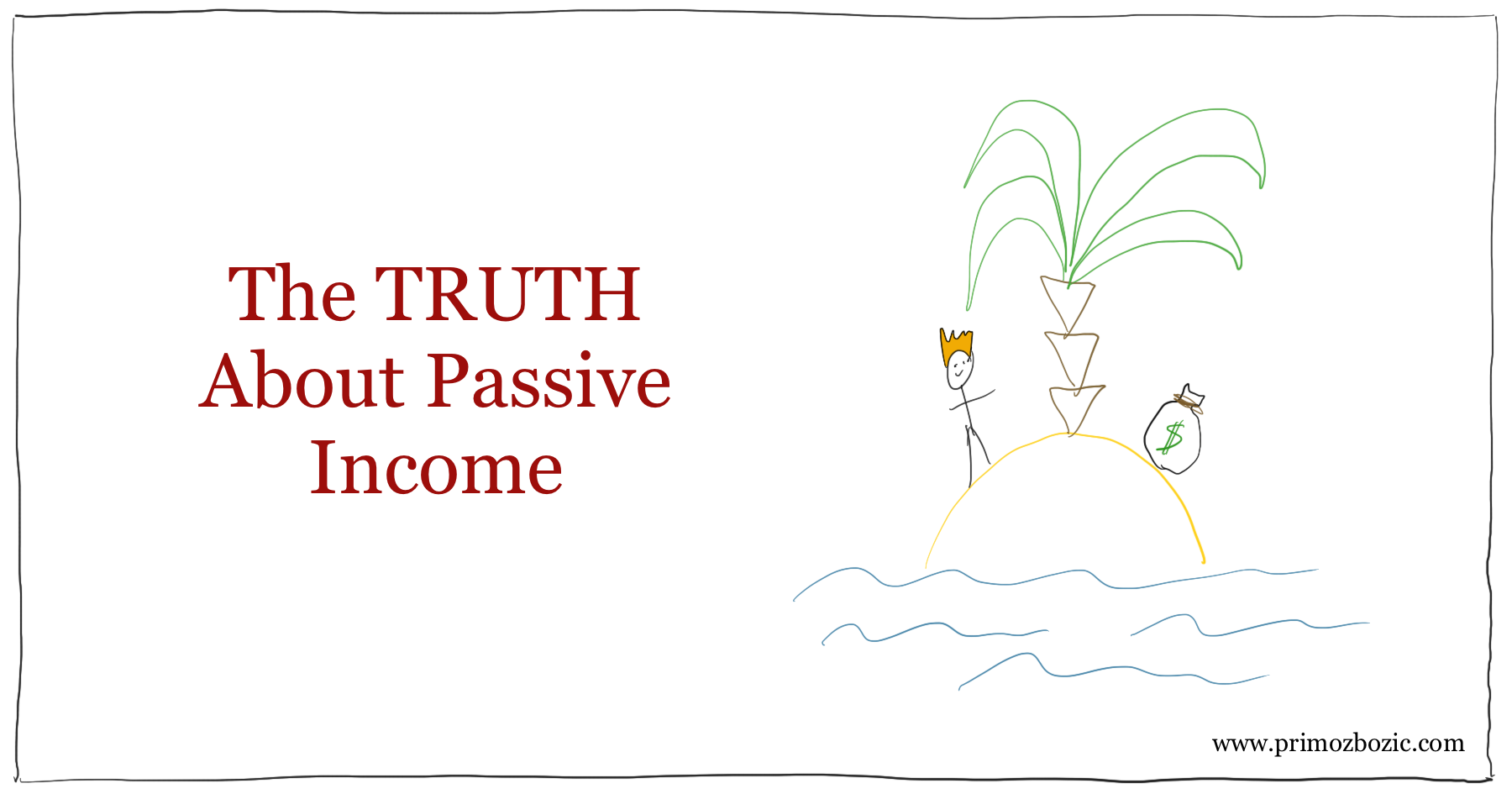 The TRUTH About Passive Income

$

www.primozbozic.com